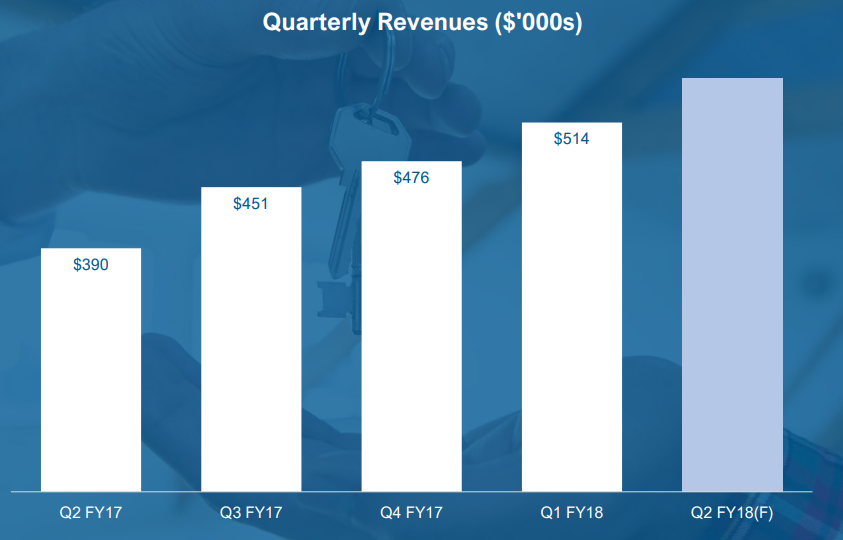 Quarterly Revenues ($'000s)

$390
$451
$476
$514

Q2 FY17
Q3 FY17
Q4 FY17
Q1 FY18
Q2 FY18(F)